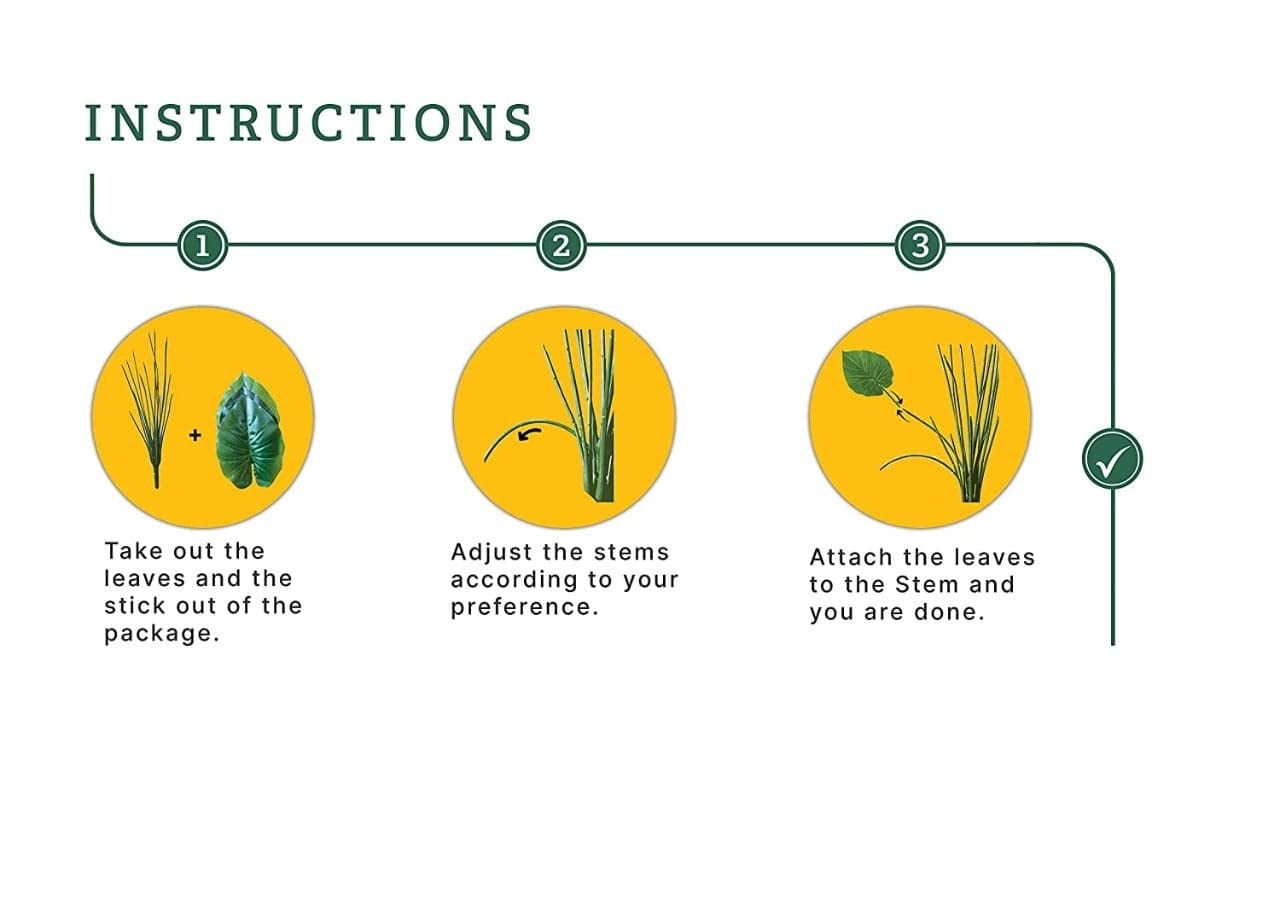 INSTRUCTIONS

1

2

3

+

Take out the leaves and the stick out of the package.

Adjust the stems according to your preference.

Attach the leaves to the Stem and you are done.